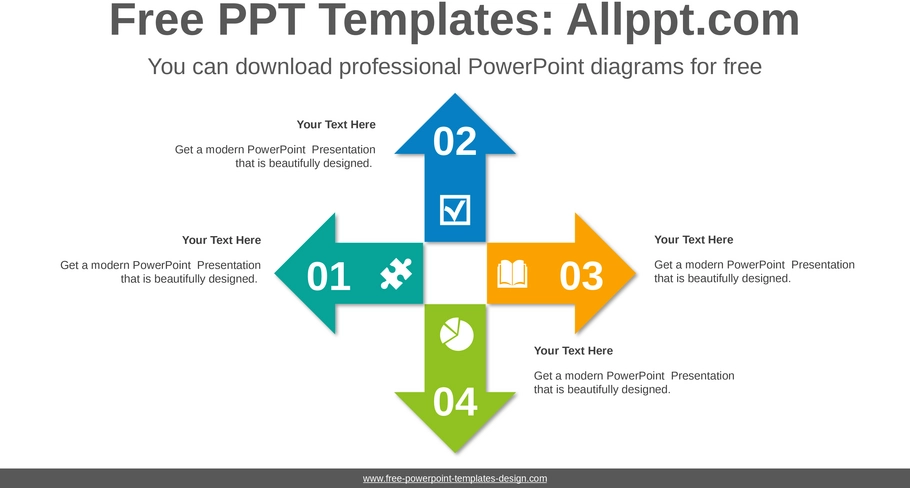 Free PPT Templates: Allppt.com

You can download professional PowerPoint diagrams for free

Your Text Here

Get a modern PowerPoint Presentation that is beautifully designed.

02

Your Text Here

Get a modern PowerPoint Presentation that is beautifully designed.

01

03

Your Text Here

Get a modern PowerPoint Presentation that is beautifully designed.

Your Text Here

Get a modern PowerPoint Presentation that is beautifully designed.

04

www.free-powerpoint-templates-design.com